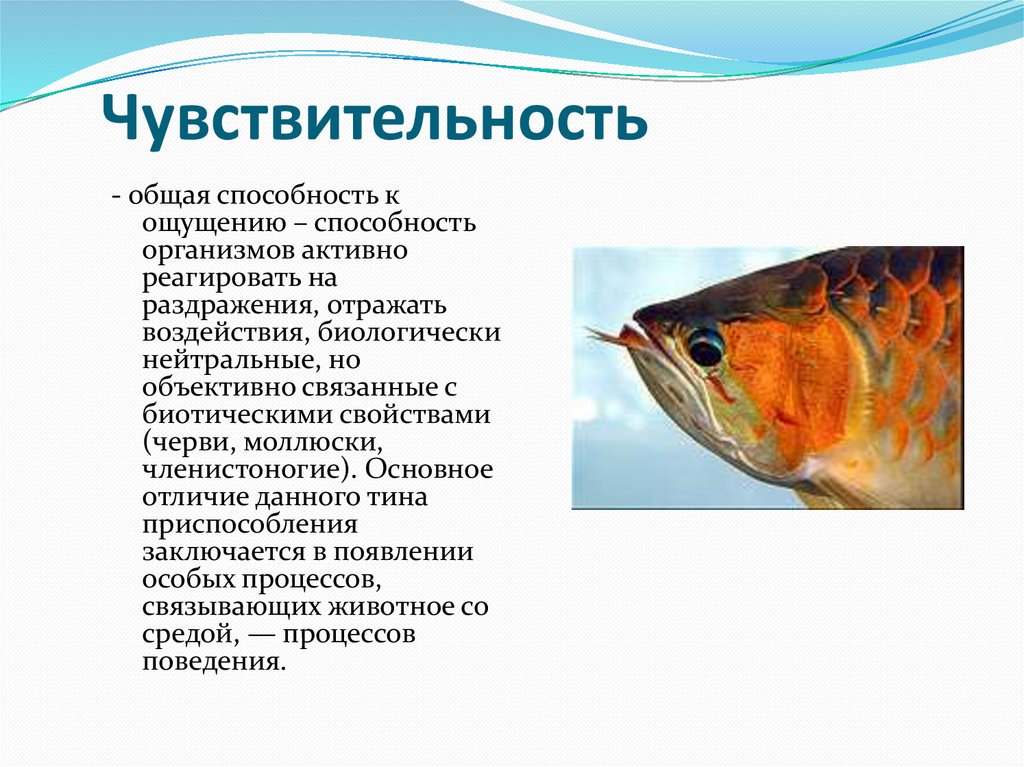 Чувствительность

- общая способность к ощущению – способность организмов активно реагировать на раздражения, отражать воздействия, биологически нейтральные, но объективно связанные с биотическими свойствами (черви, моллюски, членистоногие). Основное отличие данного тина приспособления заключается в появлении особых процессов, связывающих животное со средой, — процессов поведения.